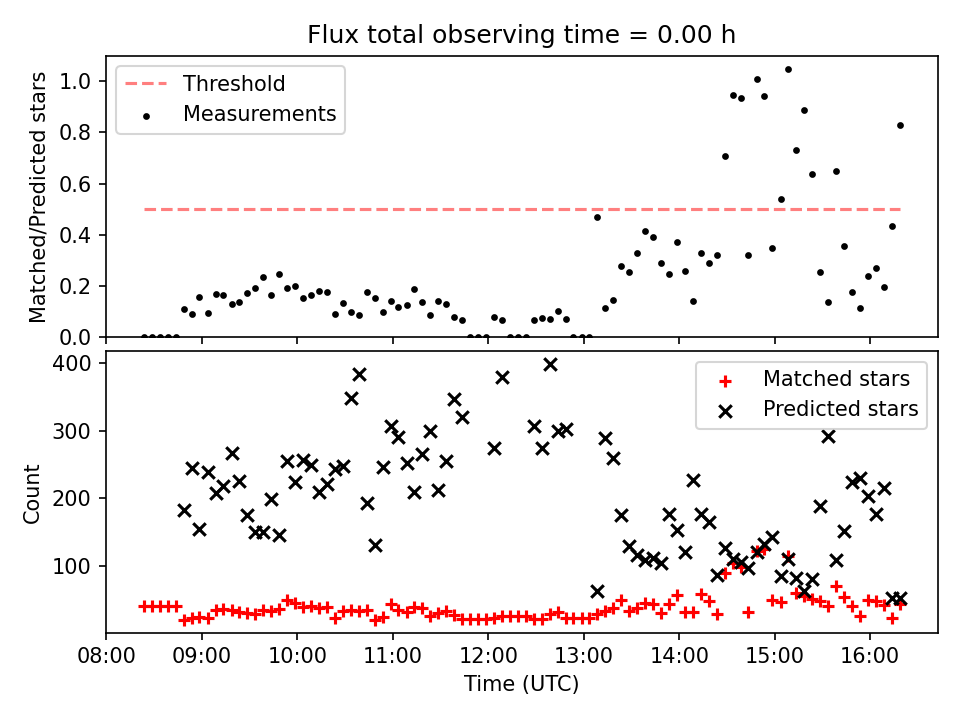 Flux total observing time = 0.00 h

Threshold
Measurements

Matched/Predicted stars

1.0
0.8
0.6
0.4
0.2
0.0

Matched stars
Predicted stars

Count

400
300
200
100

08:00 09:00 10:00 11:00 12:00 13:00 14:00 15:00 16:00

Time (UTC)